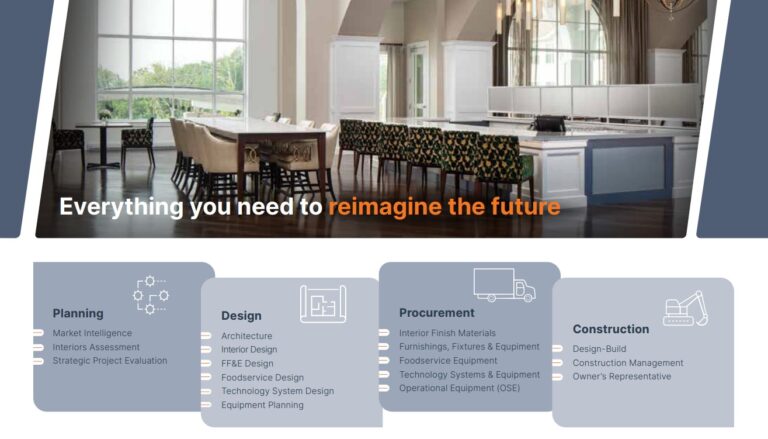 Everything you need to reimagine the future

Planning
Market Intelligence
Interiors Assessment
Strategic Project Evaluation

Design
Architecture
Interior Design
FF&E Design
Foodservice Design
Technology System Design
Equipment Planning

Procurement
Interior Finish Materials
Furnishings, Fixtures & Equipment
Foodservice Equipment
Technology Systems & Equipment
Operational Equipment (OSE)

Construction
Design-Build
Construction Management
Owner's Representative